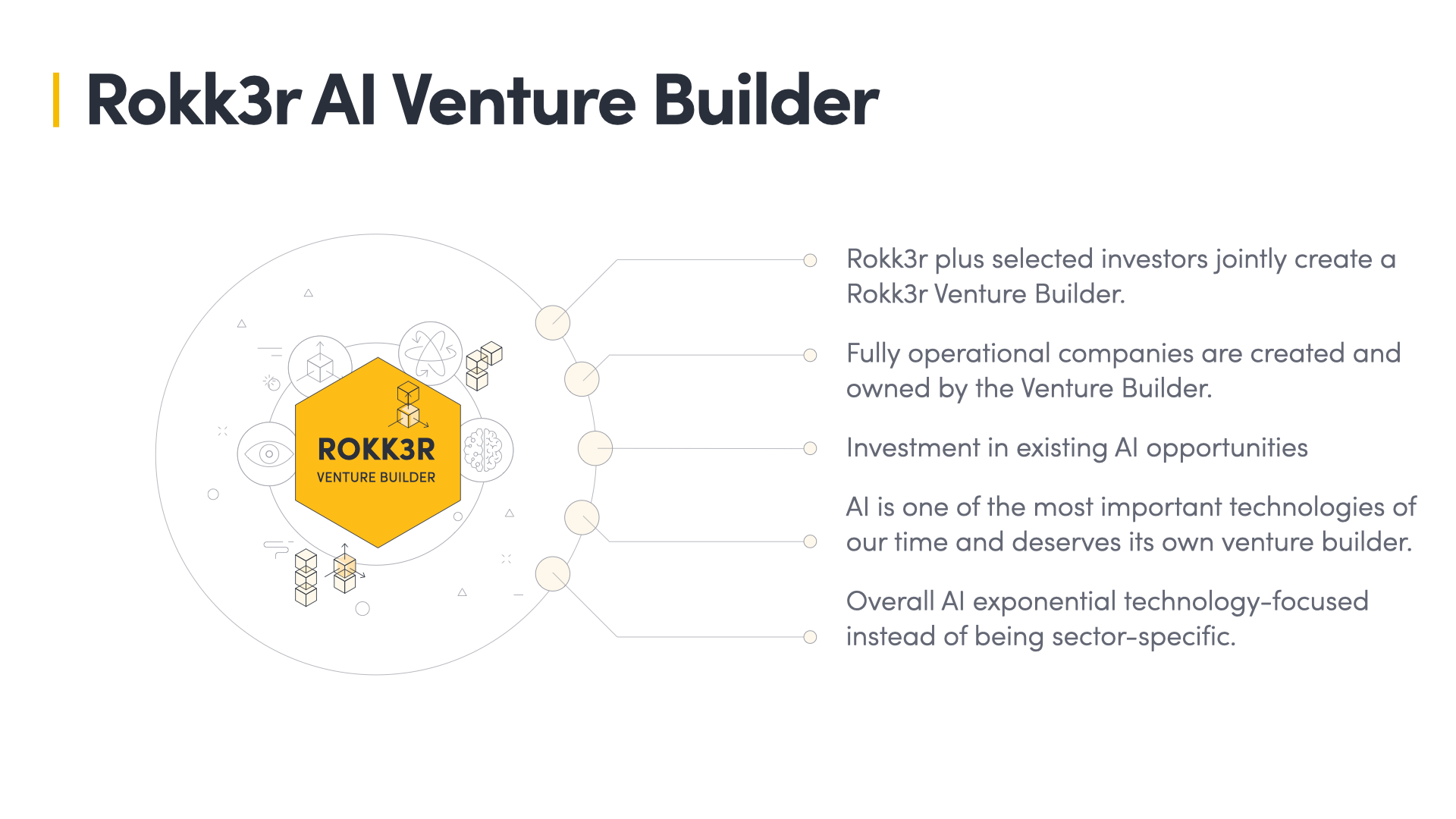 Rokk3r AI Venture Builder

ROKK3R
VENTURE BUILDER

Rokk3r plus selected investors jointly create a Rokk3r Venture Builder.

Fully operational companies are created and owned by the Venture Builder.

Investment in existing AI opportunities

AI is one of the most important technologies of our time and deserves its own venture builder.

Overall AI exponential technology-focused instead of being sector-specific.